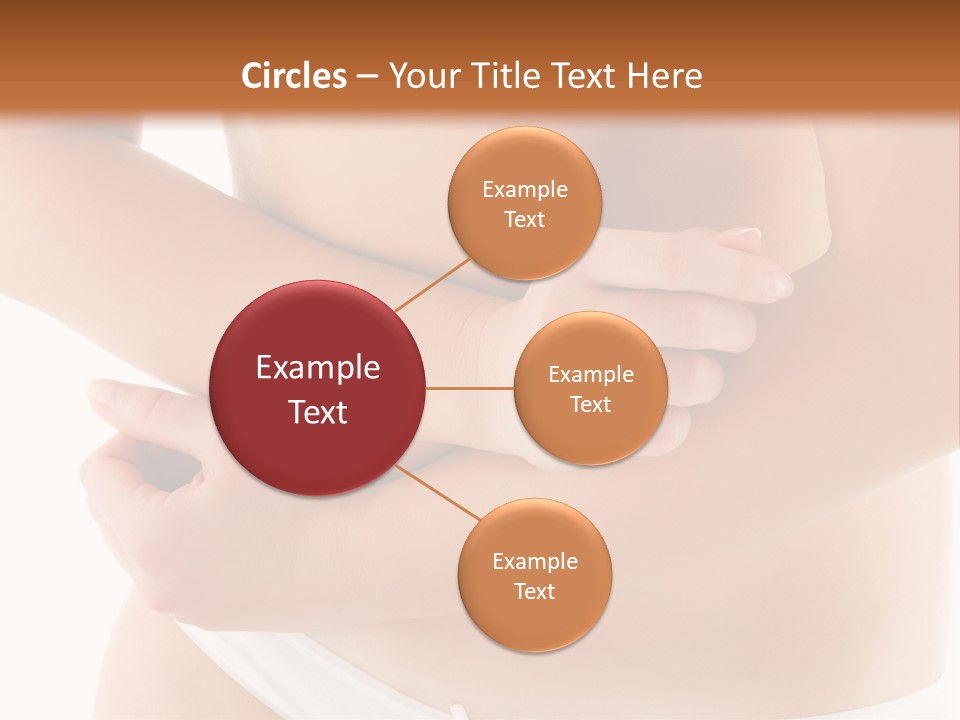 Circles – Your Title Text Here

Example Text

Example Text

Example Text

Example Text